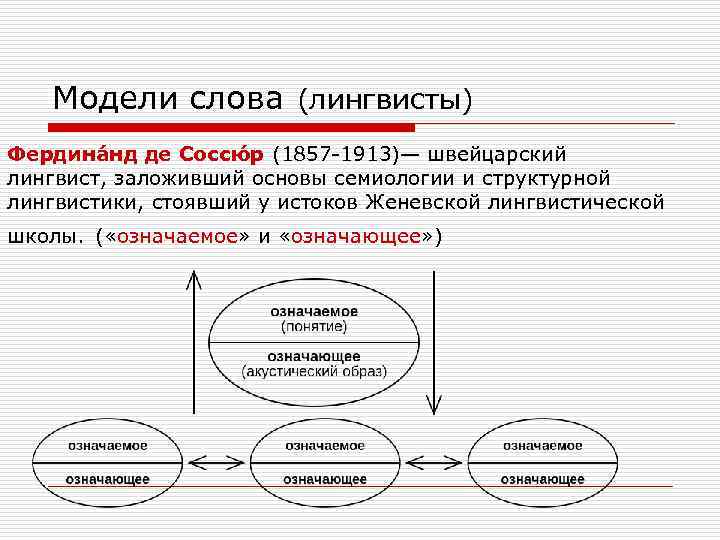 Модели слова (лингвисты)

Фердина́нд де Соссю́р (1857-1913)— швейцарский лингвист, заложивший основы семиологии и структурной лингвистики, стоявший у истоков Женевской лингвистической школы. («означаемое» и «означающее»)

означаемое
(понятие)
означающее
(акустический образ)

означаемое
означающее

означаемое
означающее

означаемое
означающее